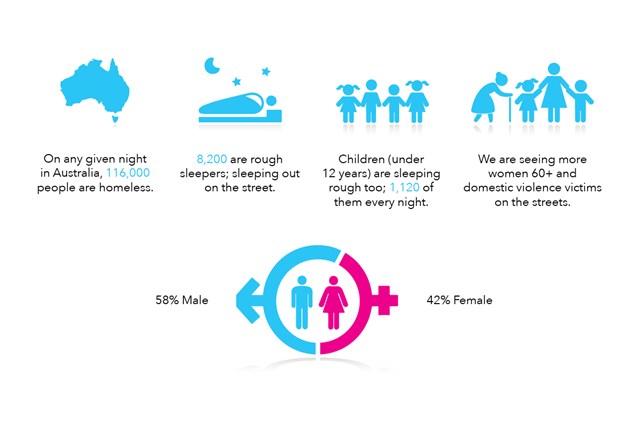 On any given night in Australia, 116,000 people are homeless.

8,200 are rough sleepers; sleeping out on the street.

Children (under 12 years) are sleeping rough too; 1,120 of them every night.

We are seeing more women 60+ and domestic violence victims on the streets.

58% Male

42% Female